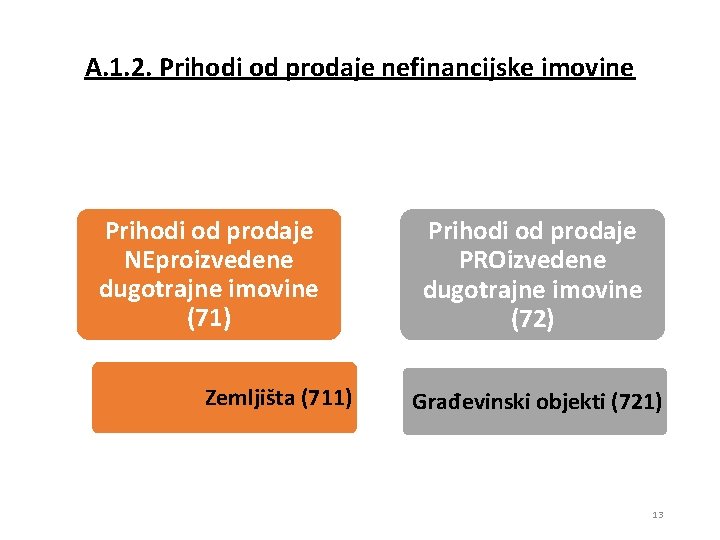 A.1.2. Prihodi od prodaje nefinancijske imovine

Prihodi od prodaje NEproizvedene dugotrajne imovine (71)

Zemljišta (711)

Prihodi od prodaje PROizvedene dugotrajne imovine (72)

Građevinski objekti (721)

13